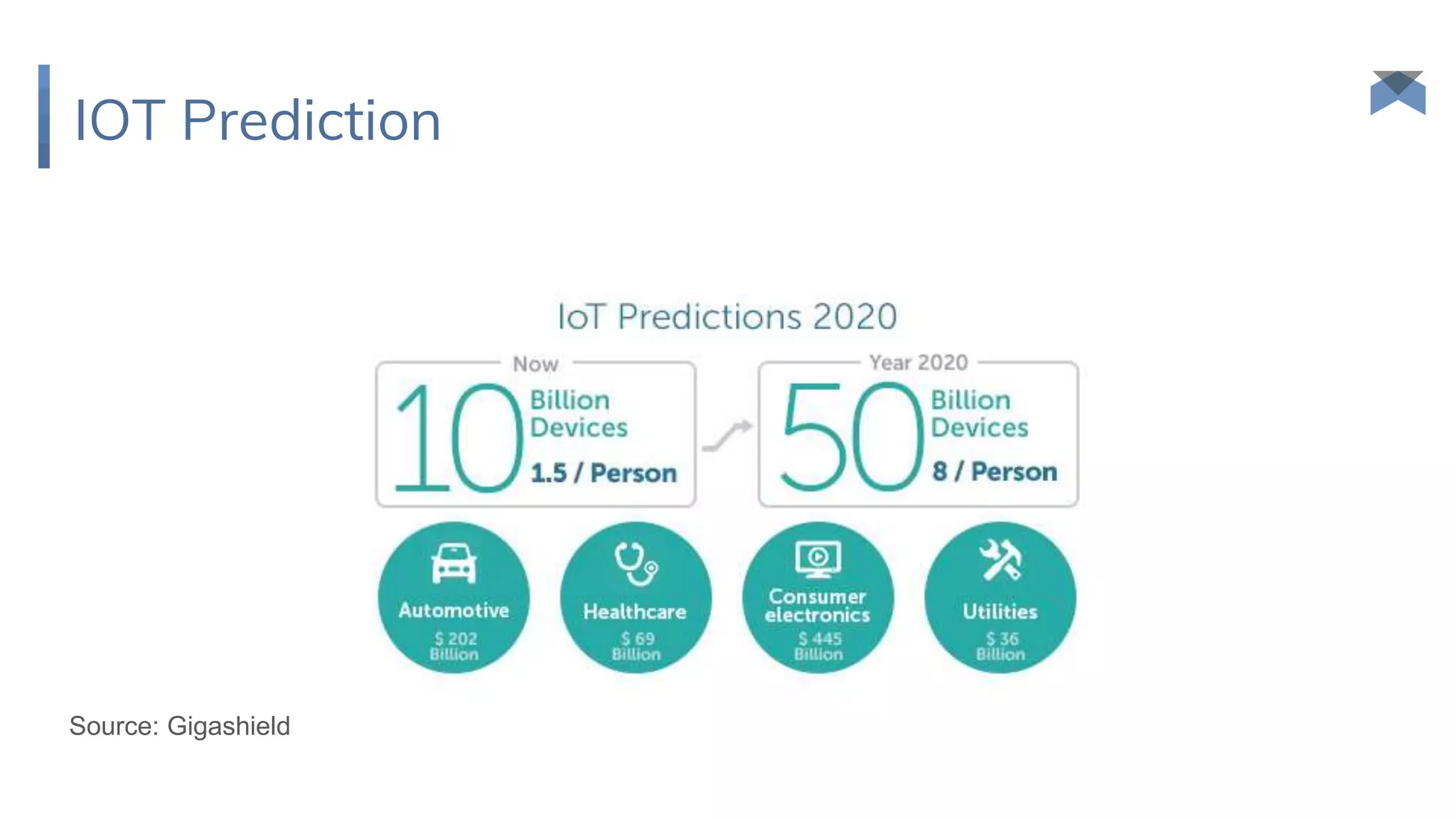 IOT Prediction

IoT Predictions 2020

Now

10 Billion Devices

1.5 / Person

Year 2020

50 Billion Devices

8 / Person

Automotive
$ 202 Billion

Healthcare
$ 69 Billion

Consumer electronics
$ 445 Billion

Utilities
$ 36 Billion

Source: Gigashield